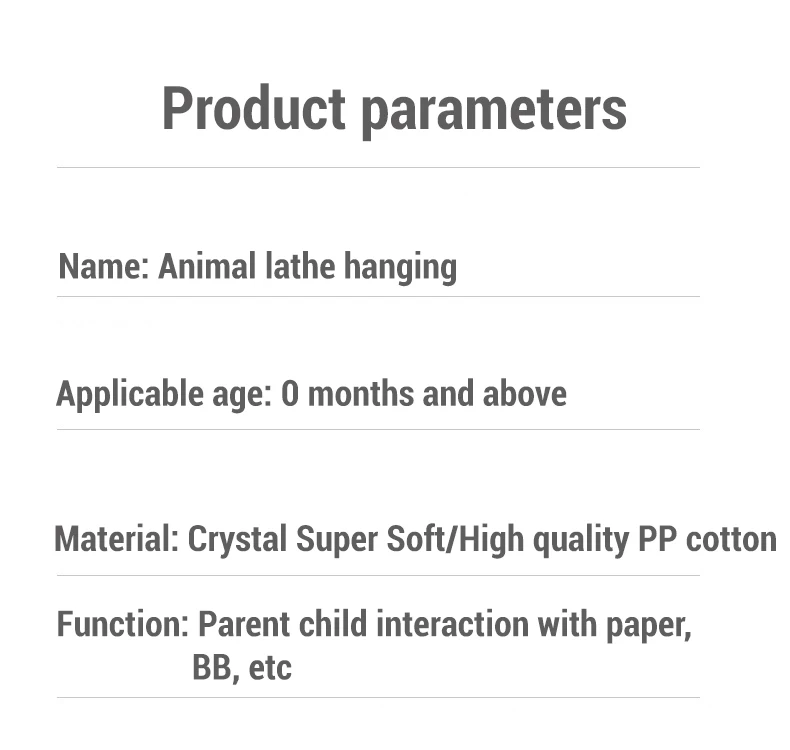 Product parameters

Name: Animal lathe hanging

Applicable age: 0 months and above

Material: Crystal Super Soft/High quality PP cotton

Function: Parent child interaction with paper, BB, etc